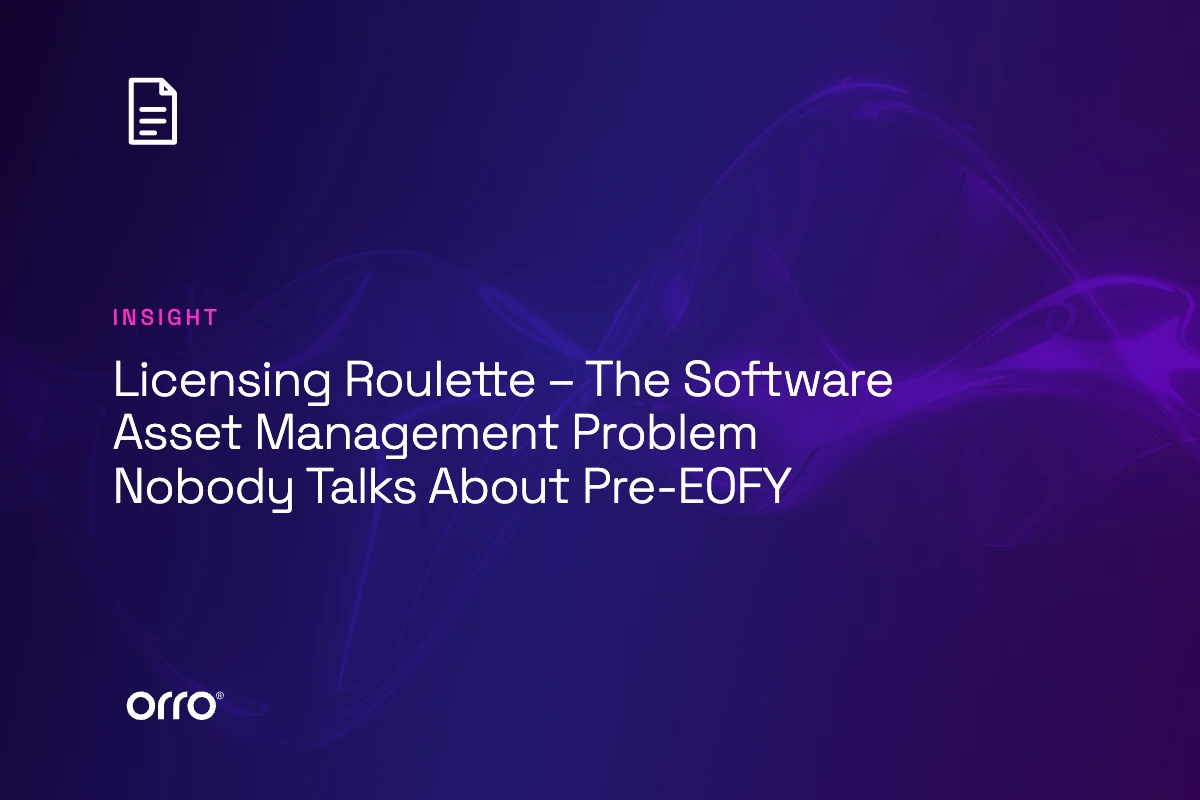 INSIGHT

Licensing Roulette – The Software Asset Management Problem Nobody Talks About Pre-EOFY

orro®